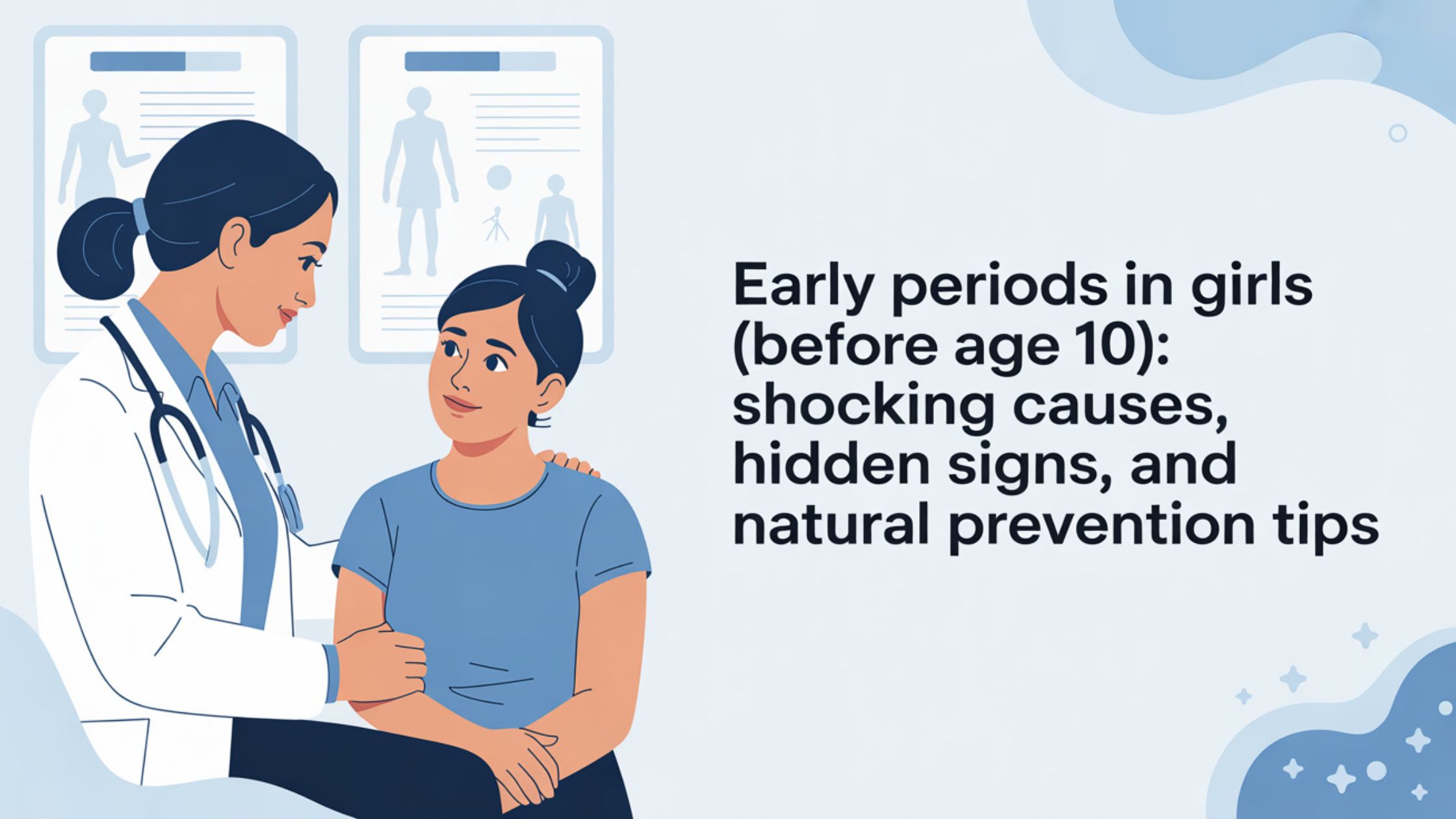 Early periods in girls (before age 10): shocking causes, hidden signs, and natural prevention tips